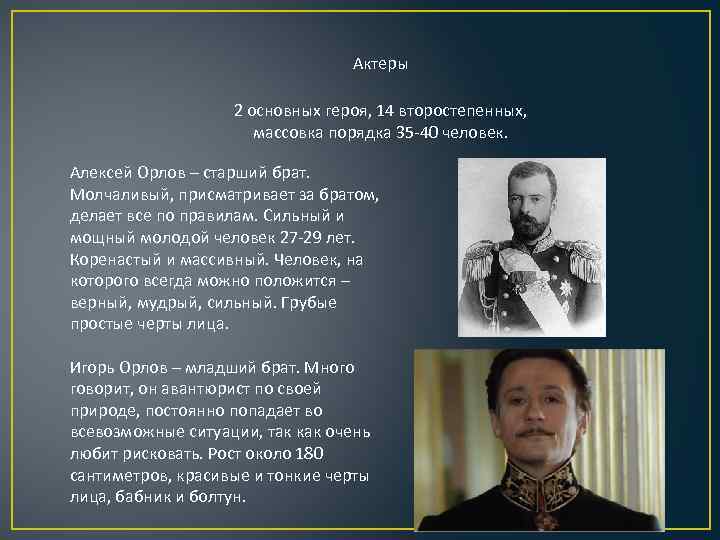 Актеры

2 основных героя, 14 второстепенных, массовка порядка 35-40 человек.

Алексей Орлов – старший брат. Молчаливый, присматривает за братом, делает все по правилам. Сильный и мощный молодой человек 27-29 лет. Коренастый и массивный. Человек, на которого всегда можно положится – верный, мудрый, сильный. Грубые простые черты лица.

Игорь Орлов – младший брат. Много говорит, он авантюрист по своей природе, постоянно попадает во всевозможные ситуации, так как очень любит рисковать. Рост около 180 сантиметров, красивые и тонкие черты лица, бабник и болтун.